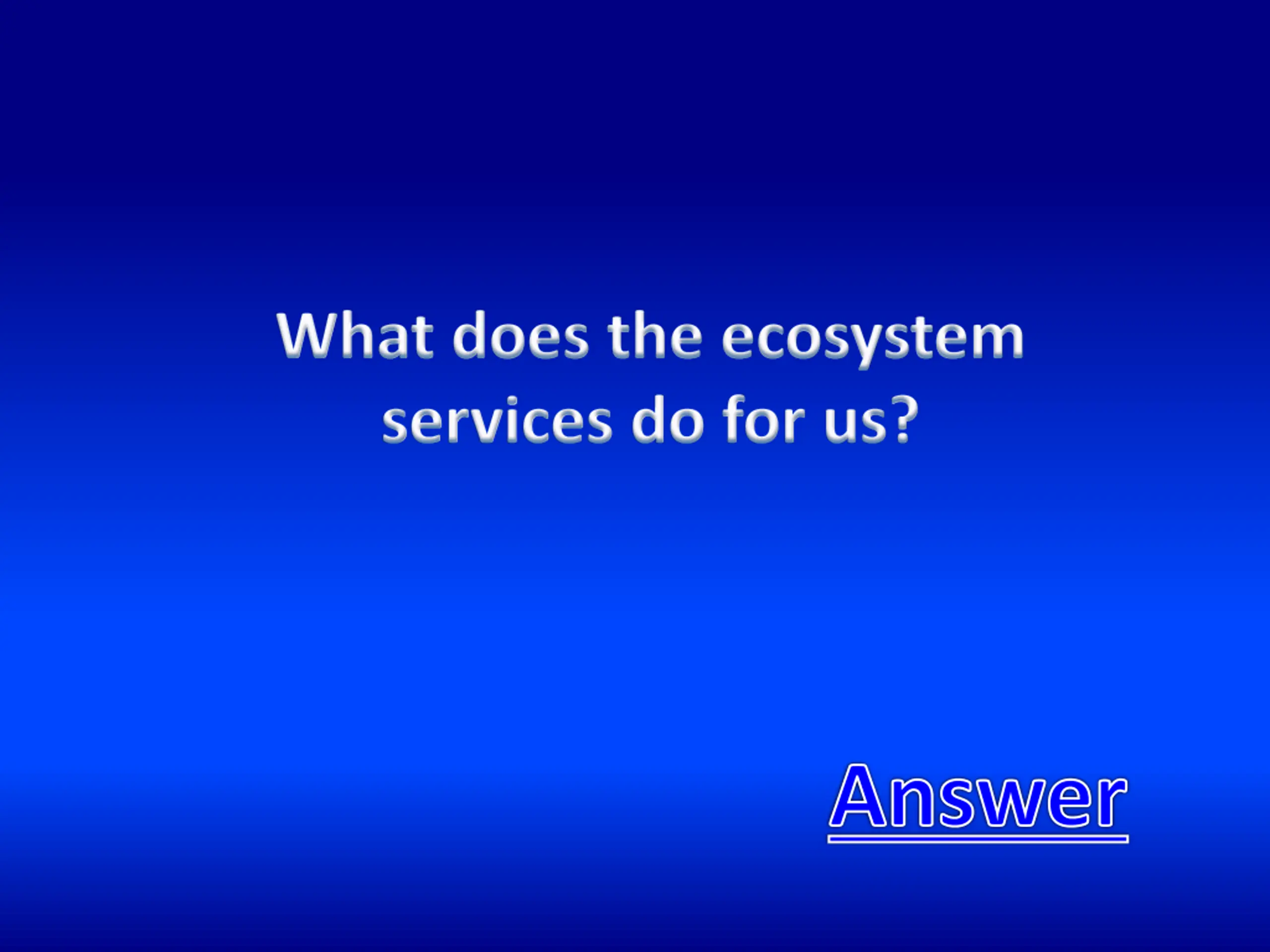 What does the ecosystem services do for us?

Answer